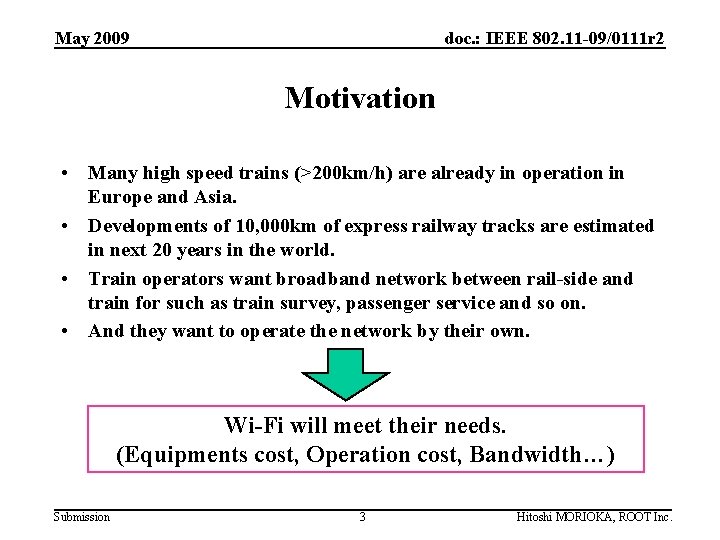 May 2009

doc.: IEEE 802.11-09/0111r2

Motivation

• Many high speed trains (>200km/h) are already in operation in Europe and Asia.
• Developments of 10,000km of express railway tracks are estimated in next 20 years in the world.
• Train operators want broadband network between rail-side and train for such as train survey, passenger service and so on.
• And they want to operate the network by their own.

Wi-Fi will meet their needs.
(Equipments cost, Operation cost, Bandwidth…)

Submission

3

Hitoshi MORIOKA, ROOT Inc.